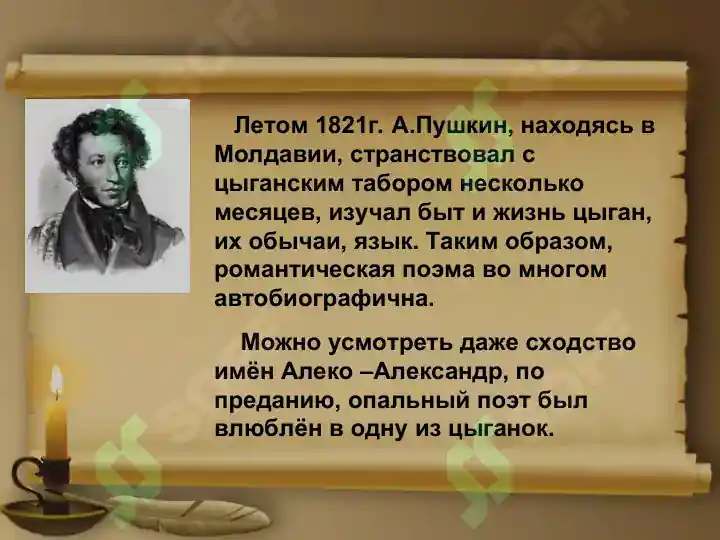 Летом 1821г. А.Пушкин, находясь в Молдавии, странствовал с цыганским табором несколько месяцев, изучал быт и жизнь цыган, их обычаи, язык. Таким образом, романтическая поэма во многом автобиографична.

Можно усмотреть даже сходство имён Алеко –Александр, по преданию, опальный поэт был влюблён в одну из цыганок.